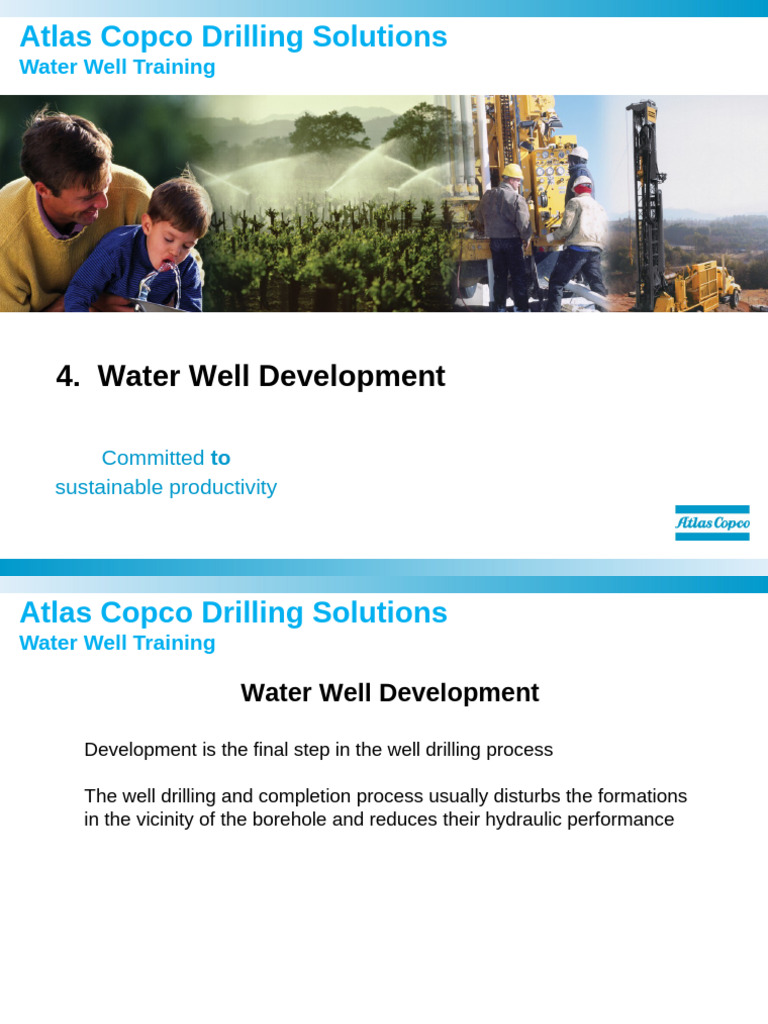 Atlas Copco Drilling Solutions
Water Well Training

4. Water Well Development

Committed to
sustainable productivity

Atlas Copco

Atlas Copco Drilling Solutions
Water Well Training

Water Well Development

Development is the final step in the well drilling process

The well drilling and completion process usually disturbs the formations in the vicinity of the borehole and reduces their hydraulic performance